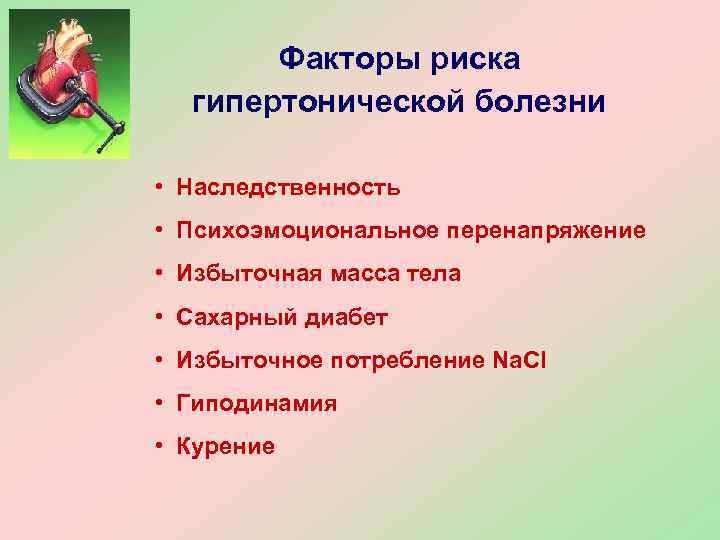 Факторы риска гипертонической болезни

• Наследственность
• Психоэмоциональное перенапряжение
• Избыточная масса тела
• Сахарный диабет
• Избыточное потребление $NaCl$
• Гиподинамия
• Курение